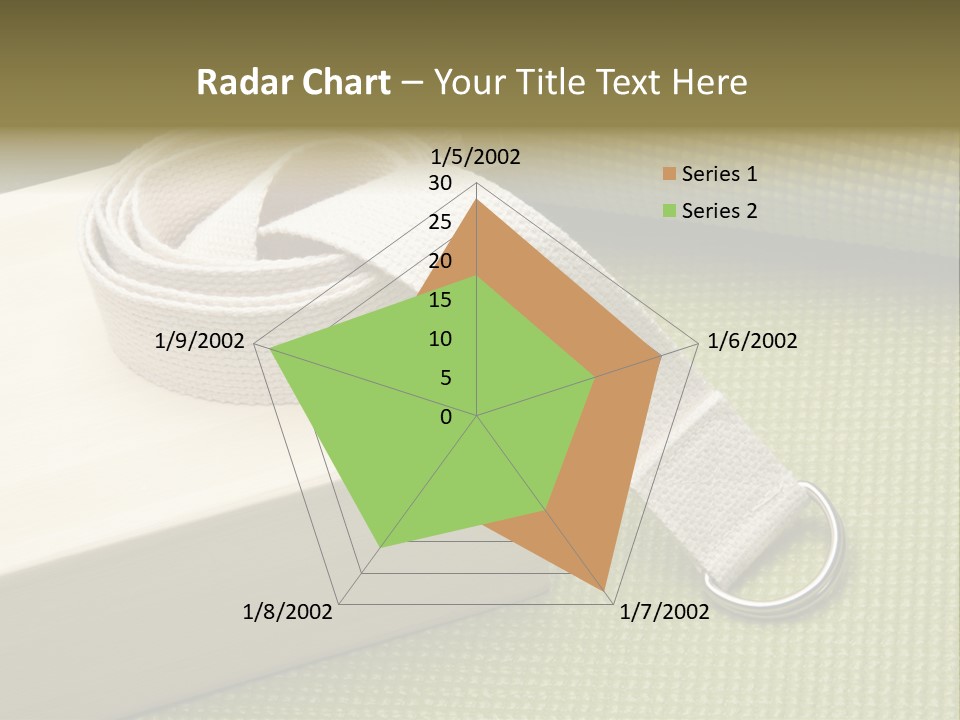 Radar Chart – Your Title Text Here

1/5/2002
30
25
20
15
10
5
0
1/6/2002
1/7/2002
1/8/2002
1/9/2002

Series 1
Series 2